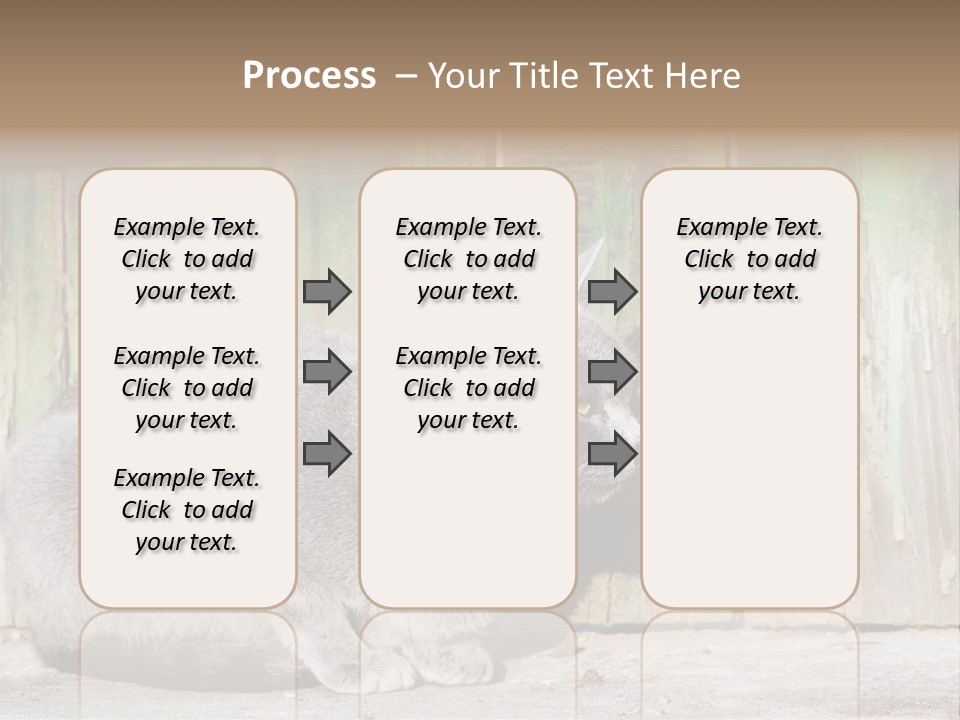 Process – Your Title Text Here

Example Text. Click to add your text.

Example Text. Click to add your text.

Example Text. Click to add your text.

Example Text. Click to add your text.

Example Text. Click to add your text.

Example Text. Click to add your text.